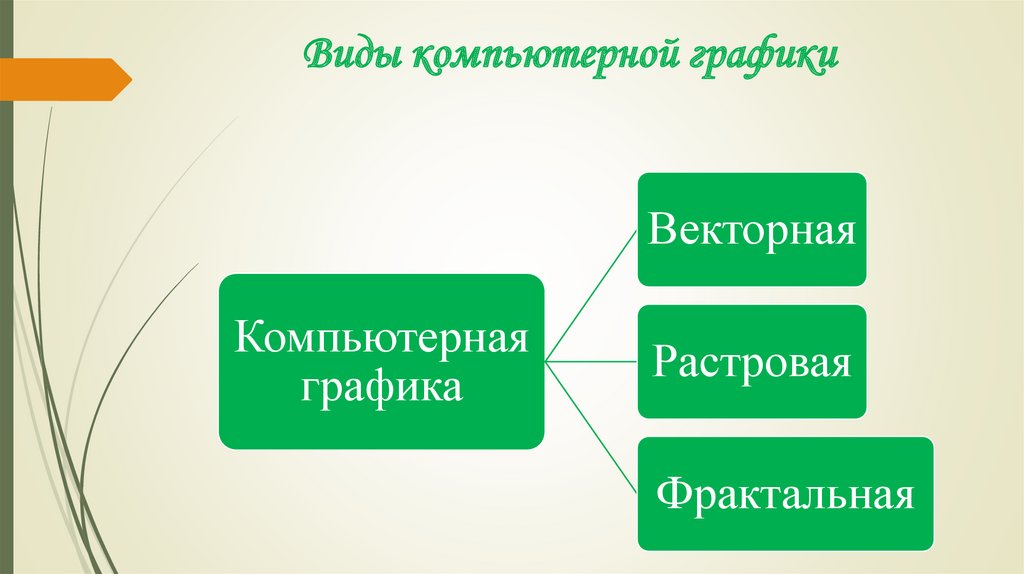 Виды компьютерной графики

Компьютерная графика

Векторная

Растровая

Фрактальная